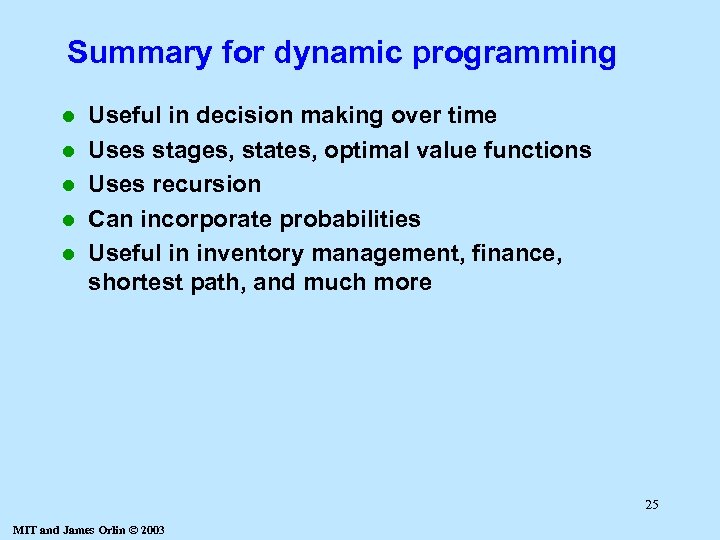 Summary for dynamic programming

- Useful in decision making over time
- Uses stages, states, optimal value functions
- Uses recursion
- Can incorporate probabilities
- Useful in inventory management, finance, shortest path, and much more

25

MIT and James Orlin © 2003